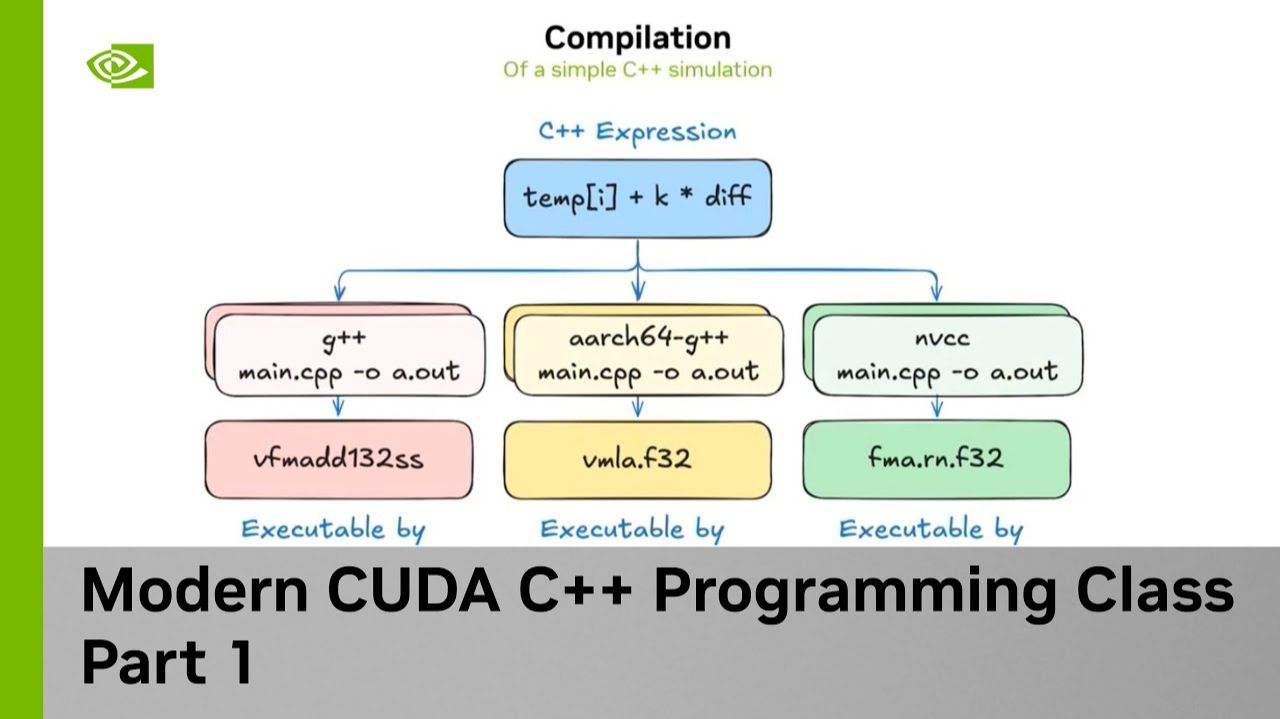 Compilation
Of a simple C++ simulation

C++ Expression

temp[i] + k * diff

g++
main.cpp -o a.out

aarch64-g++
main.cpp -o a.out

nvcc
main.cpp -o a.out

vfmadd132ss

vmla.f32

fma.rn.f32

Executable by

Executable by

Executable by

Modern CUDA C++ Programming Class
Part 1